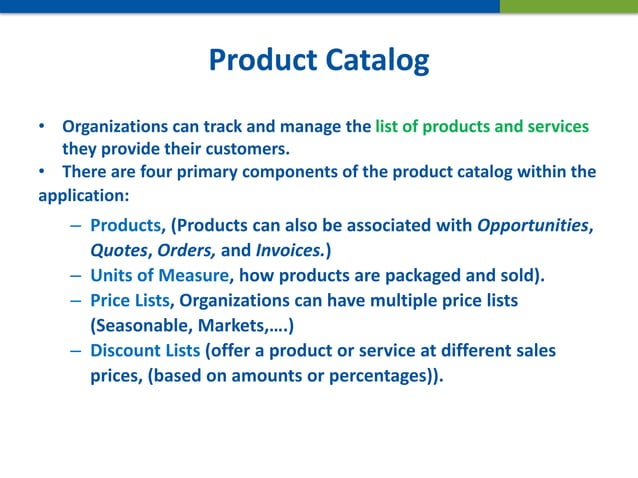 Product Catalog

• Organizations can track and manage the list of products and services they provide their customers.
• There are four primary components of the product catalog within the application:
– Products, (Products can also be associated with Opportunities, Quotes, Orders, and Invoices.)
– Units of Measure, how products are packaged and sold).
– Price Lists, Organizations can have multiple price lists (Seasonable, Markets,….)
– Discount Lists (offer a product or service at different sales prices, (based on amounts or percentages)).